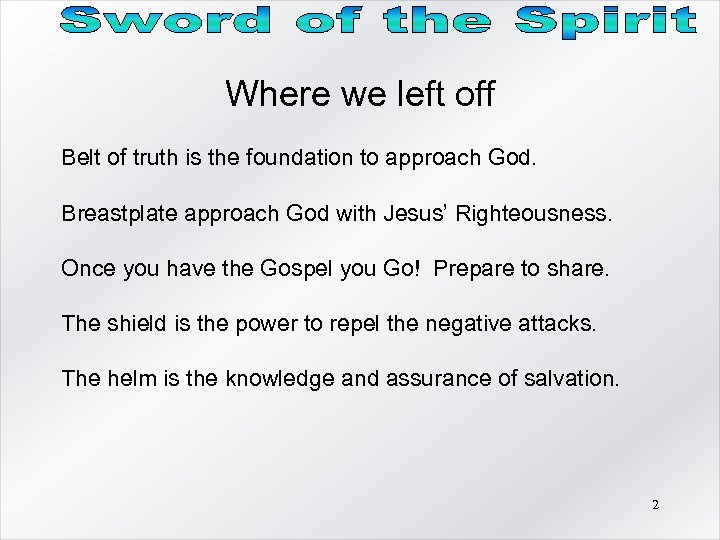 Sword of the Spirit

Where we left off

Belt of truth is the foundation to approach God.

Breastplate approach God with Jesus' Righteousness.

Once you have the Gospel you Go! Prepare to share.

The shield is the power to repel the negative attacks.

The helm is the knowledge and assurance of salvation.

2